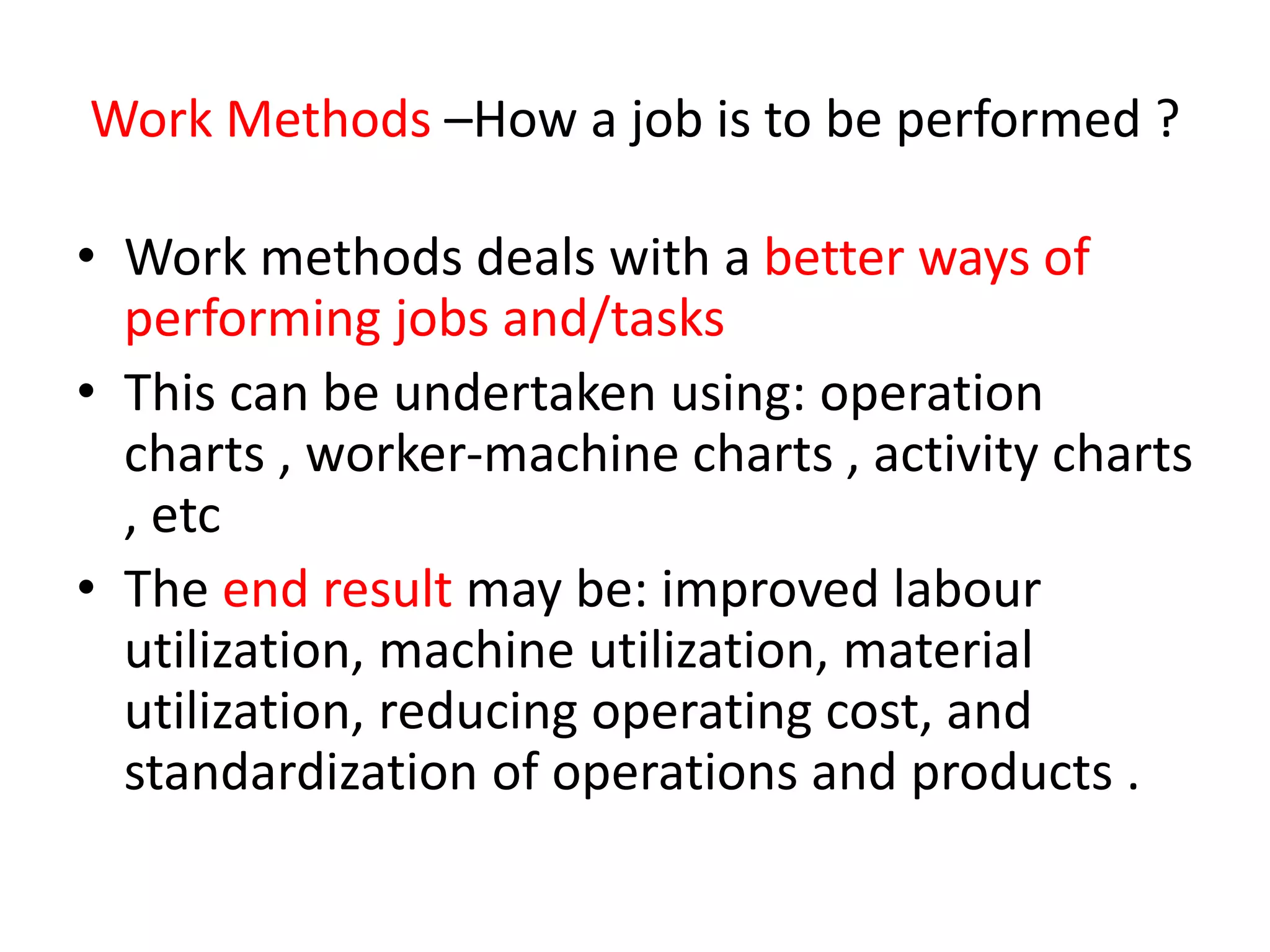 Work Methods –How a job is to be performed ?

• Work methods deals with a better ways of performing jobs and/tasks
• This can be undertaken using: operation charts , worker-machine charts , activity charts , etc
• The end result may be: improved labour utilization, machine utilization, material utilization, reducing operating cost, and standardization of operations and products .